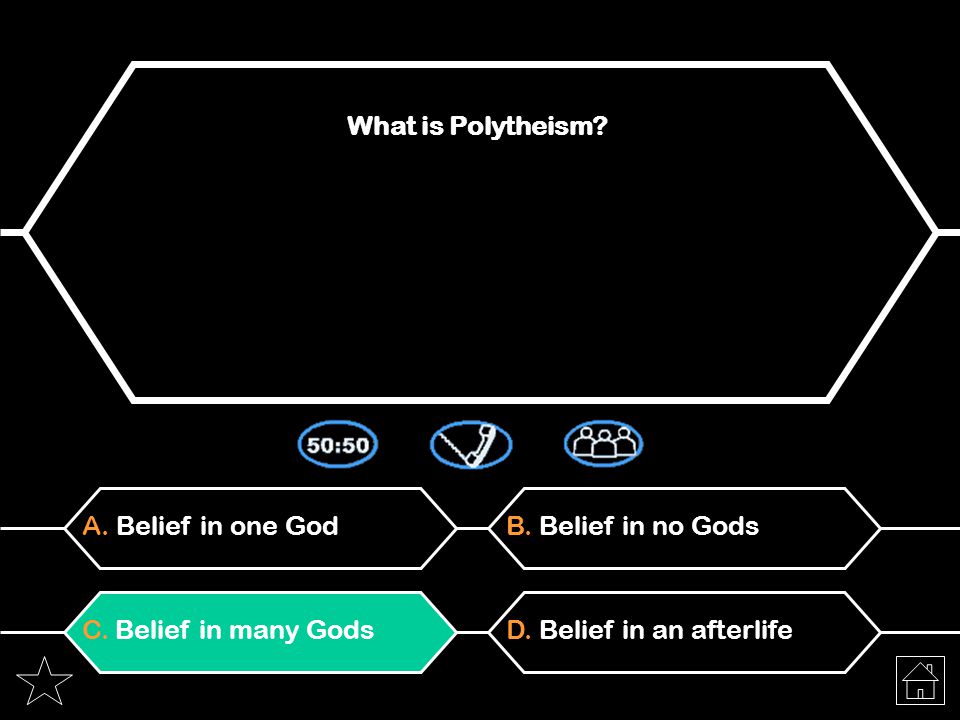 What is Polytheism?

50:50

A. Belief in one God

B. Belief in no Gods

C. Belief in many Gods

D. Belief in an afterlife